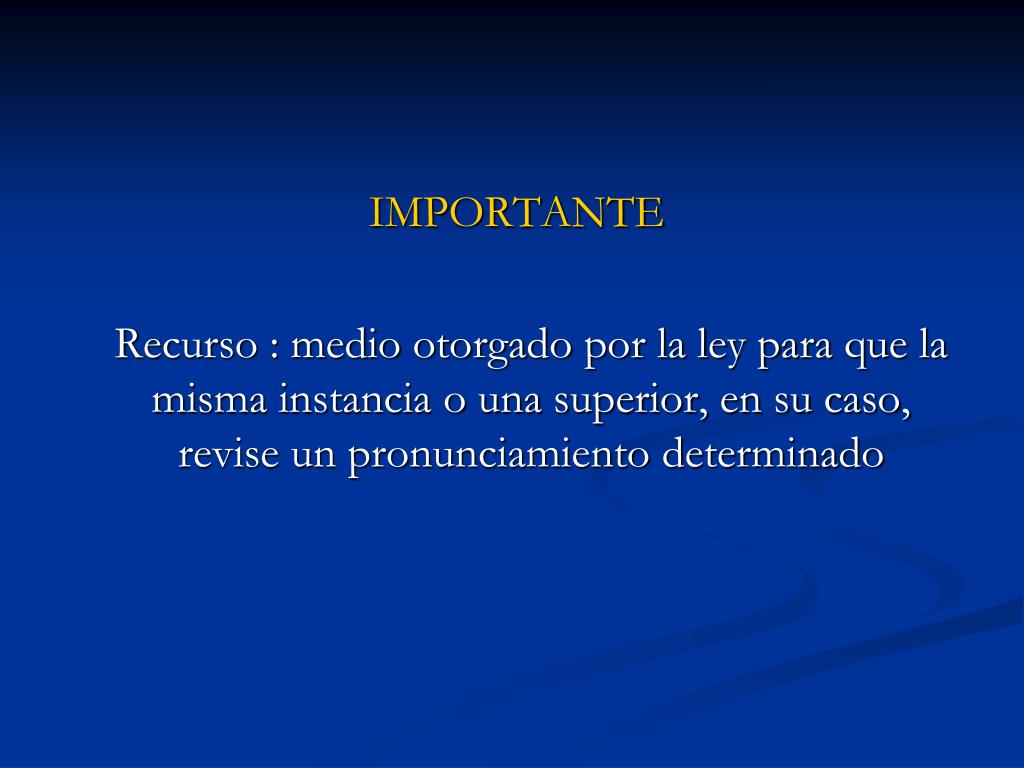 IMPORTANTE

Recurso : medio otorgado por la ley para que la misma instancia o una superior, en su caso, revise un pronunciamiento determinado